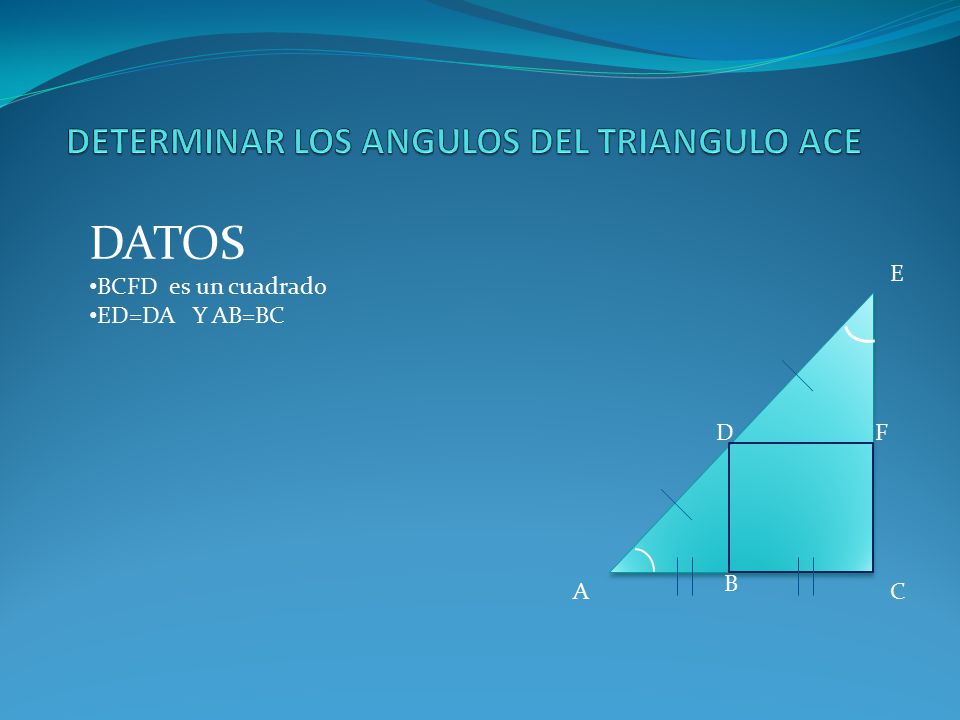 DETERMINAR LOS ANGULOS DEL TRIANGULO ACE

DATOS

•BCFD es un cuadrado
•ED=DA Y AB=BC

E
D
F
A
B
C